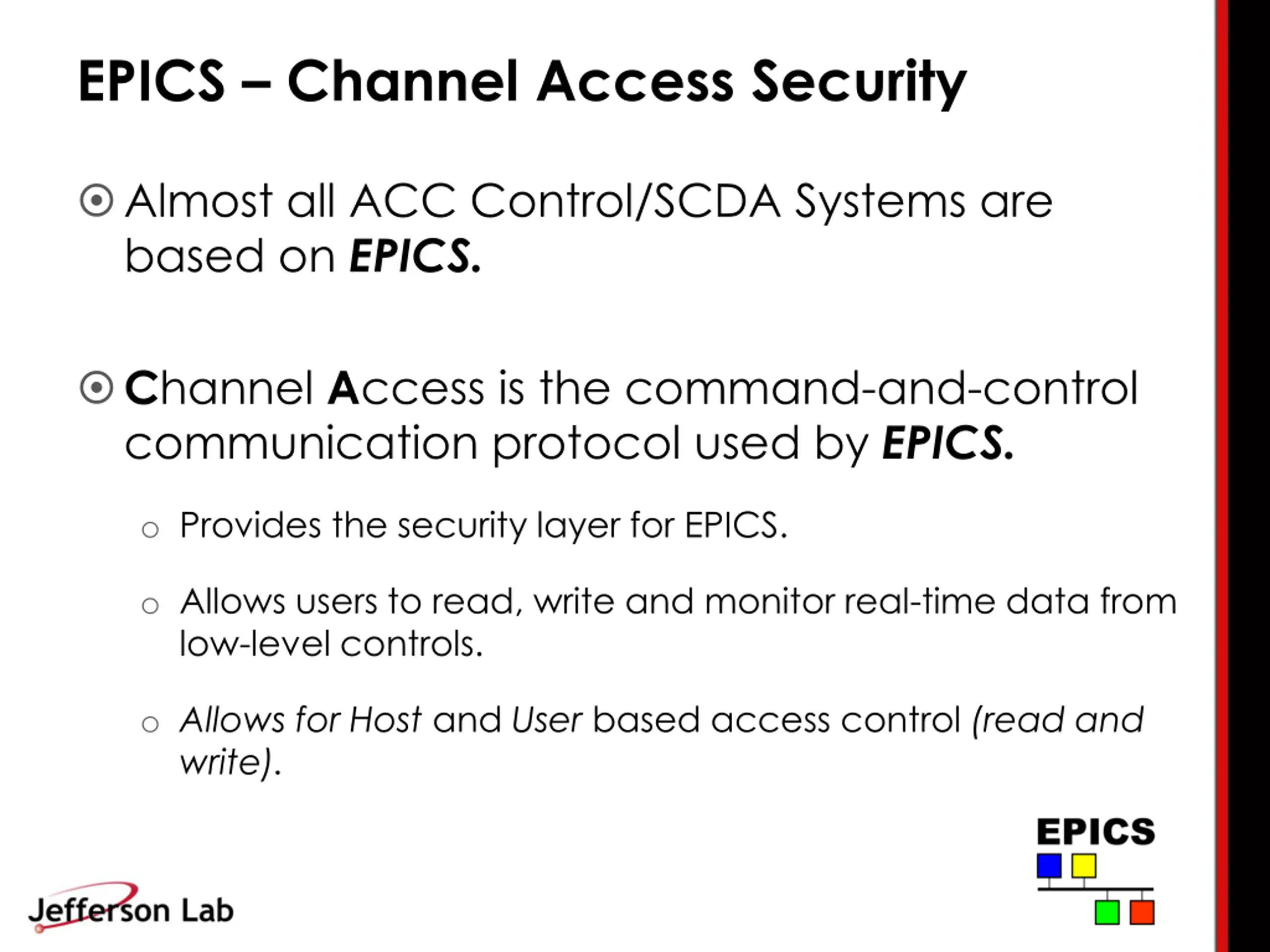 EPICS – Channel Access Security

Almost all ACC Control/SCDA Systems are based on EPICS.

Channel Access is the command-and-control communication protocol used by EPICS.

Provides the security layer for EPICS.

Allows users to read, write and monitor real-time data from low-level controls.

Allows for Host and User based access control (read and write).

EPICS

Jefferson Lab